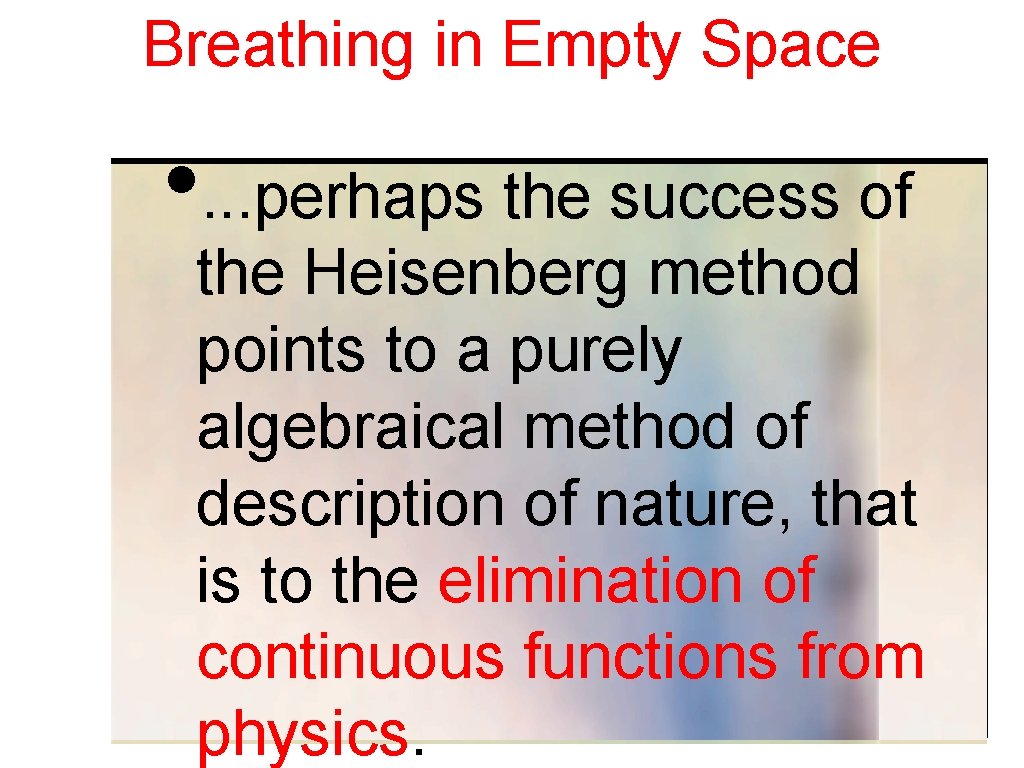 Breathing in Empty Space

• ...perhaps the success of the Heisenberg method points to a purely algebraical method of description of nature, that is to the elimination of continuous functions from physics.